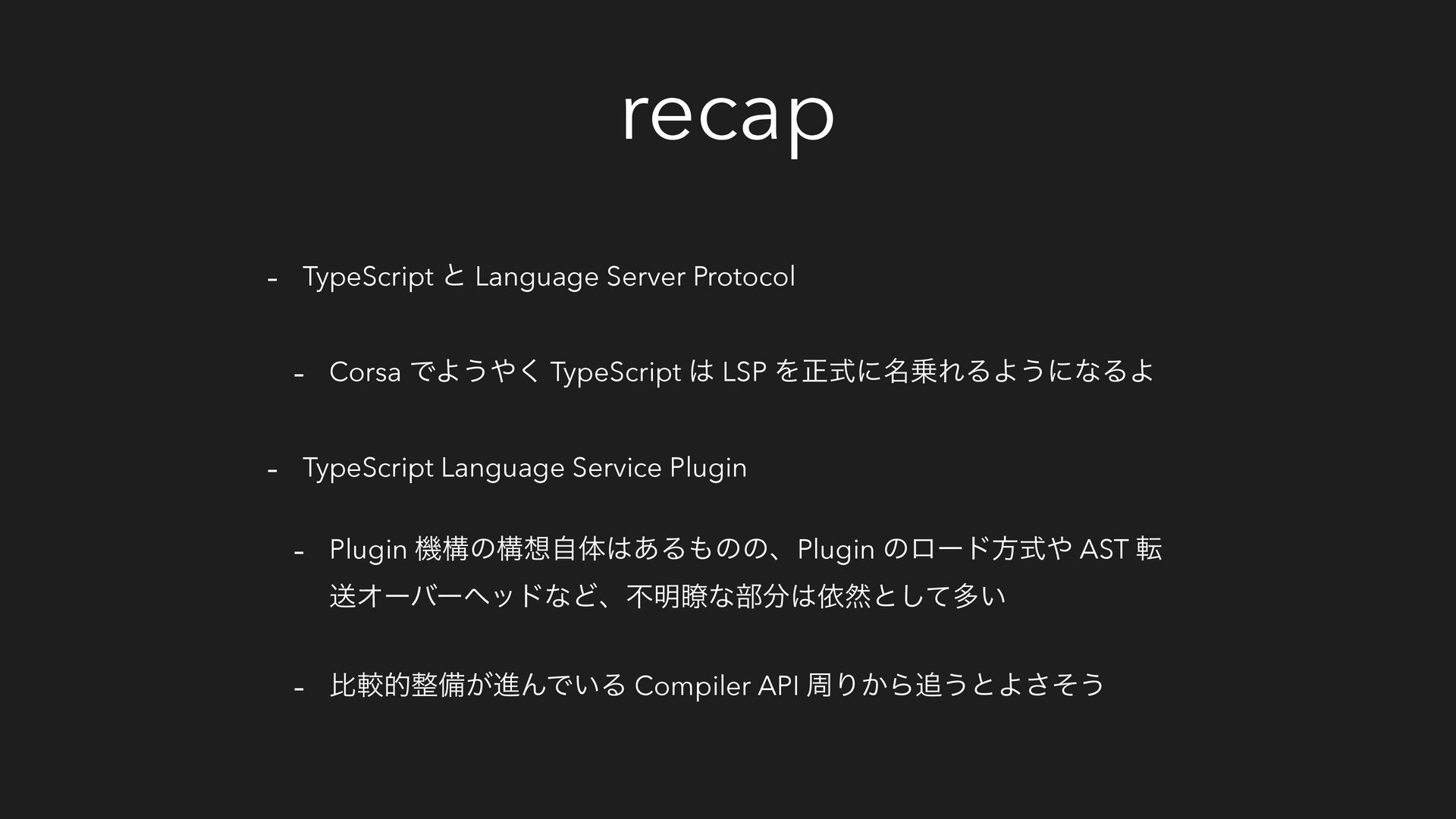 recap

- TypeScript と Language Server Protocol

- Corsa でようやく TypeScript は LSP を正式に名乗れるようになるよ

- TypeScript Language Service Plugin

- Plugin 機構の構想自体はあるものの、Plugin のロード方式や AST 転送オーバーヘッドなど、不明瞭な部分は依然として多い

- 比較的整備が進んでいる Compiler API 周りから追うとよさそう